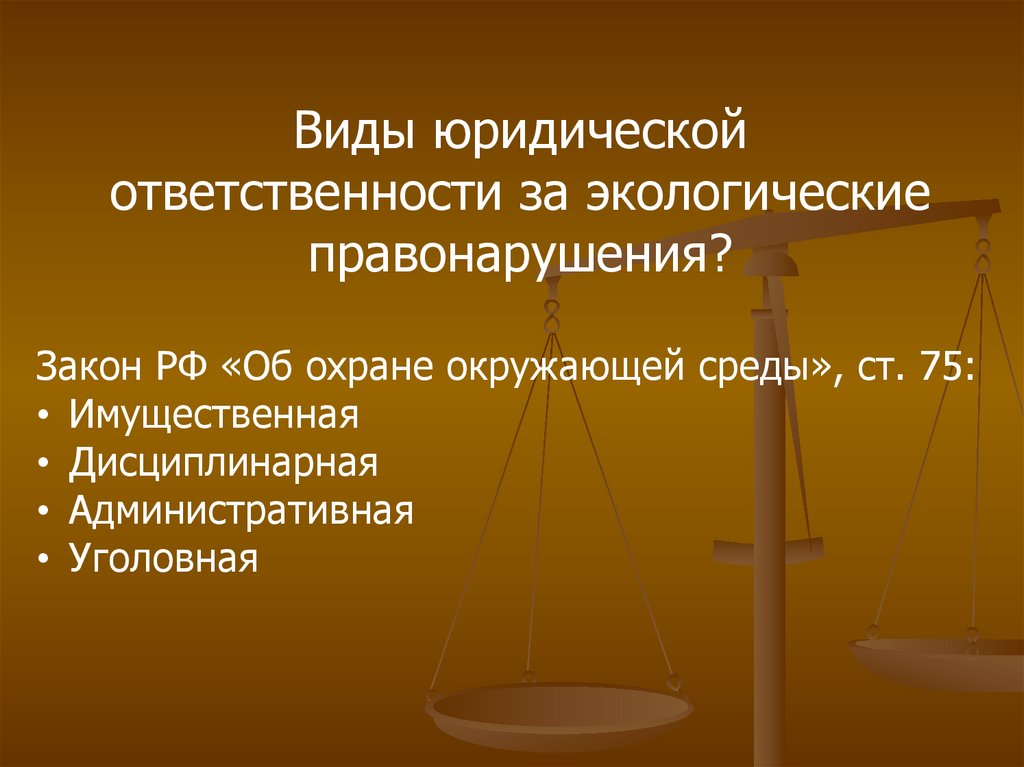 Виды юридической ответственности за экологические правонарушения?

Закон РФ «Об охране окружающей среды», ст. 75:
• Имущественная
• Дисциплинарная
• Административная
• Уголовная